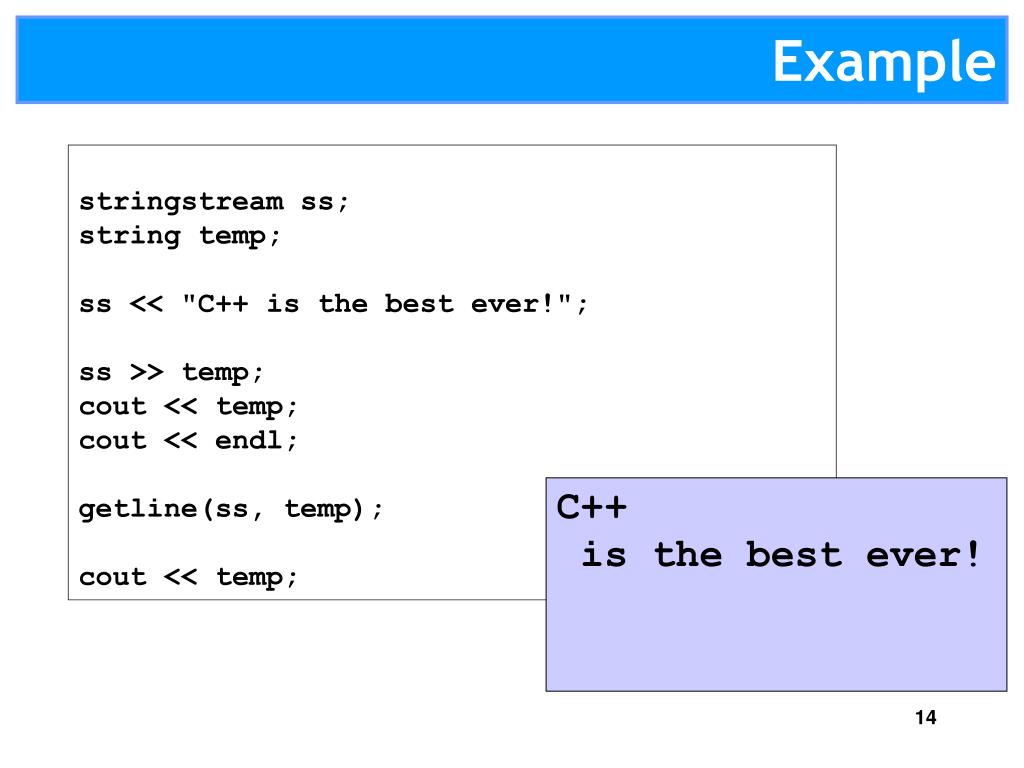 Example

stringstream ss;
string temp;

ss << "C++ is the best ever!";

ss >> temp;
cout << temp;
cout << endl;

getline(ss, temp);

cout << temp;

C++
 is the best ever!

14